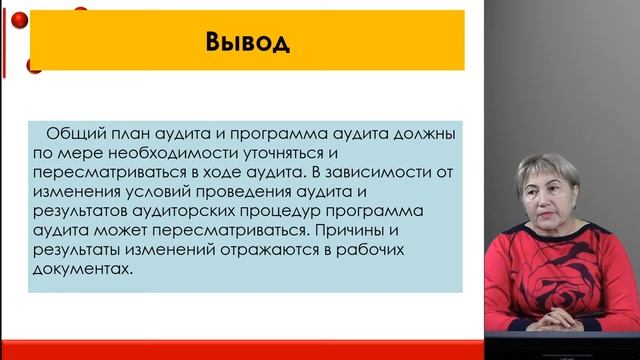 Вывод

Общий план аудита и программа аудита должны по мере необходимости уточняться и пересматриваться в ходе аудита. В зависимости от изменения условий проведения аудита и результатов аудиторских процедур программа аудита может пересматриваться. Причины и результаты изменений отражаются в рабочих документах.